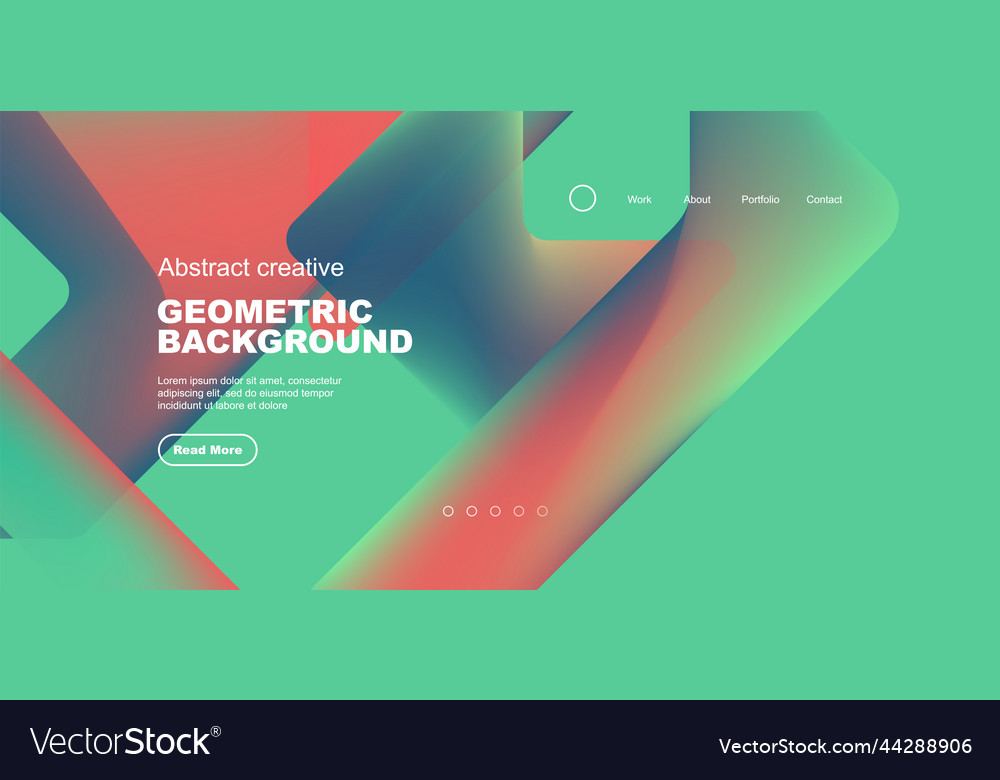 Work About Portfolio Contact

Abstract creative

GEOMETRIC BACKGROUND

Lorem ipsum dolor sit amet, consectetur adipiscing elit, sed do eiusmod tempor incididunt ut labore et dolore

Read More

VectorStock®

VectorStock.com/44288906